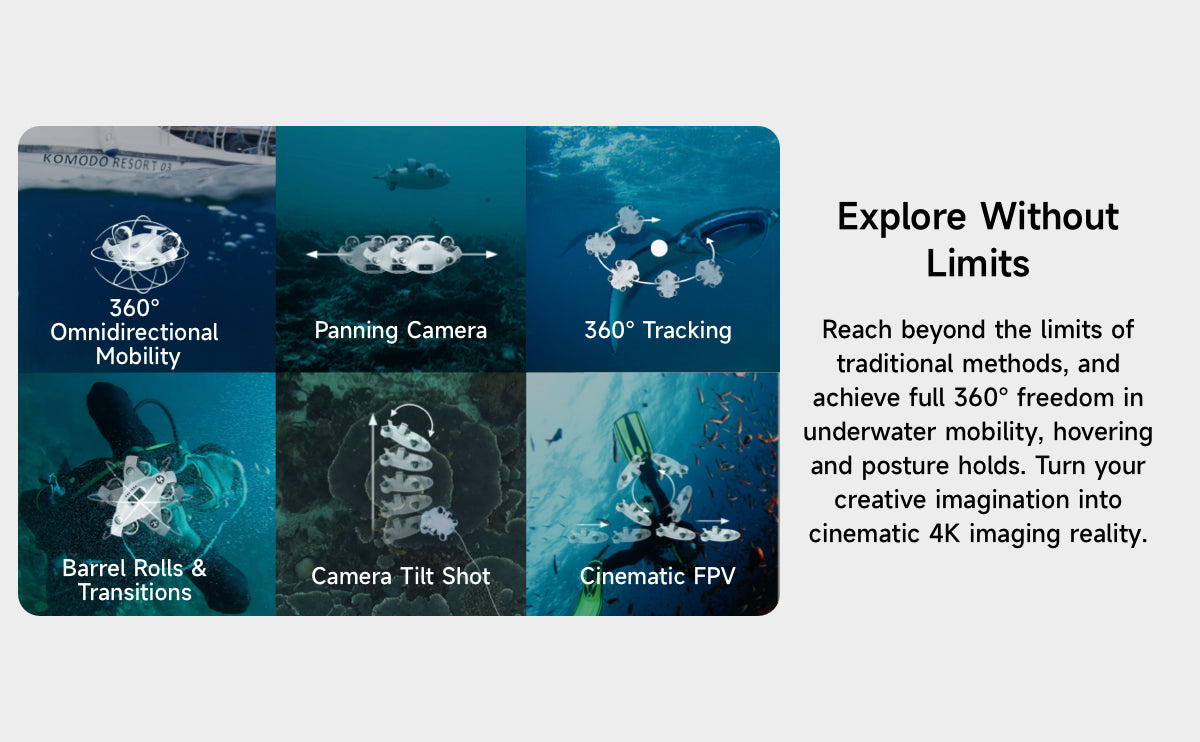 KOMODO RESORT 03

360° Omnidirectional Mobility

Panning Camera

360° Tracking

Barrel Rolls & Transitions

Camera Tilt Shot

Cinematic FPV

Explore Without Limits

Reach beyond the limits of traditional methods, and achieve full 360° freedom in underwater mobility, hovering and posture holds. Turn your creative imagination into cinematic 4K imaging reality.